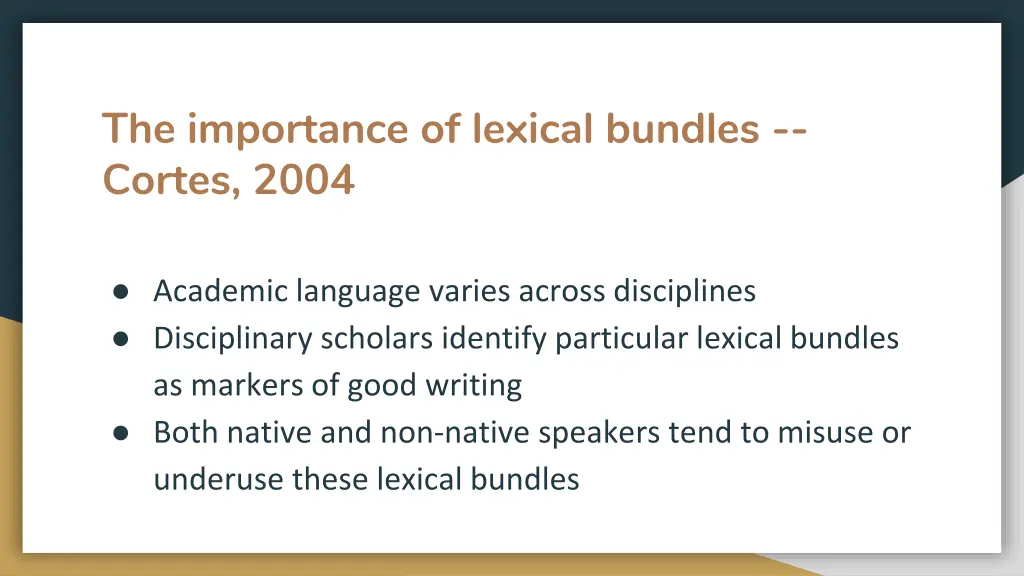 The importance of lexical bundles -- Cortes, 2004

● Academic language varies across disciplines
● Disciplinary scholars identify particular lexical bundles as markers of good writing
● Both native and non-native speakers tend to misuse or underuse these lexical bundles